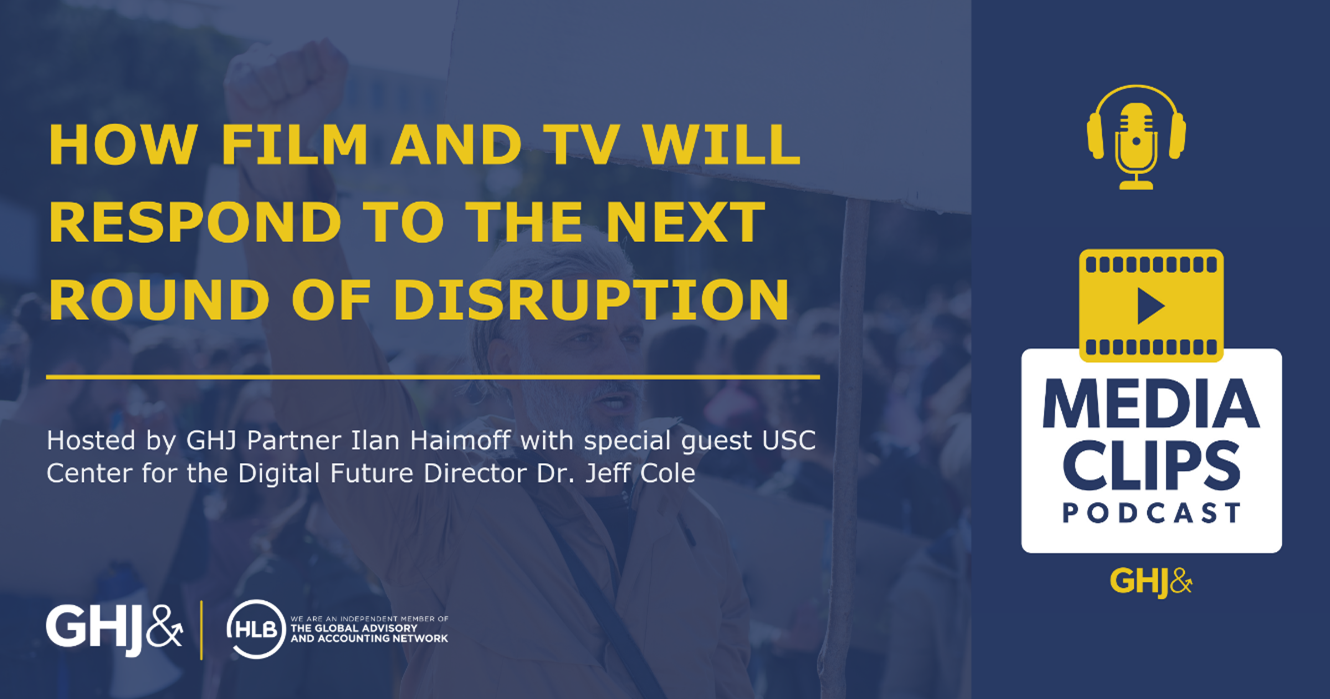 HOW FILM AND TV WILL RESPOND TO THE NEXT ROUND OF DISRUPTION

Hosted by GHJ Partner Ilan Haimoff with special guest USC Center for the Digital Future Director Dr. Jeff Cole

GHJ&

HLB WE ARE AN INDEPENDENT MEMBER OF THE GLOBAL ADVISORY AND ACCOUNTING NETWORK

MEDIA CLIPS PODCAST

GHJ&